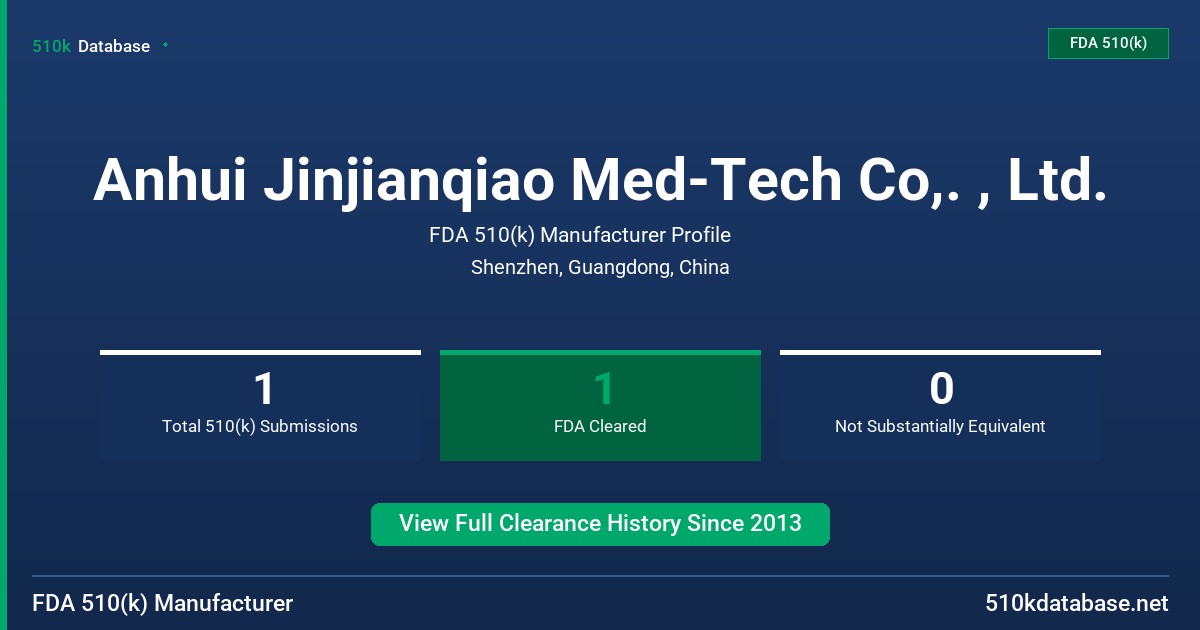 510k Database

FDA 510(k)

Anhui Jinjianqiao Med-Tech Co,. , Ltd.

FDA 510(k) Manufacturer Profile

Shenzhen, Guangdong, China

1
Total 510(k) Submissions

1
FDA Cleared

0
Not Substantially Equivalent

View Full Clearance History Since 2013

FDA 510(k) Manufacturer

510kdatabase.net